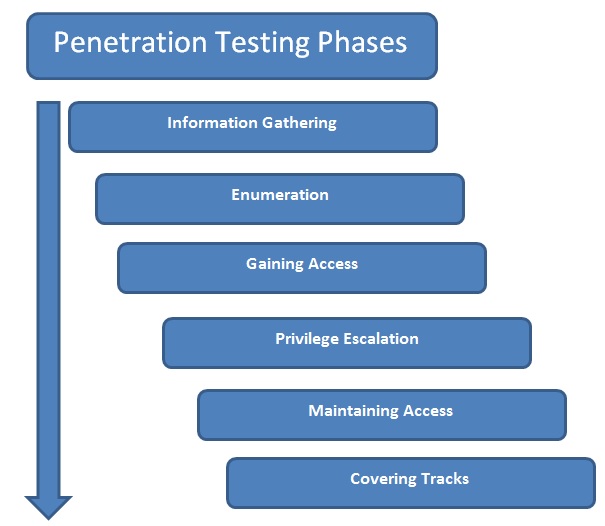 Penetration Testing Phases

Information Gathering

Enumeration

Gaining Access

Privilege Escalation

Maintaining Access

Covering Tracks